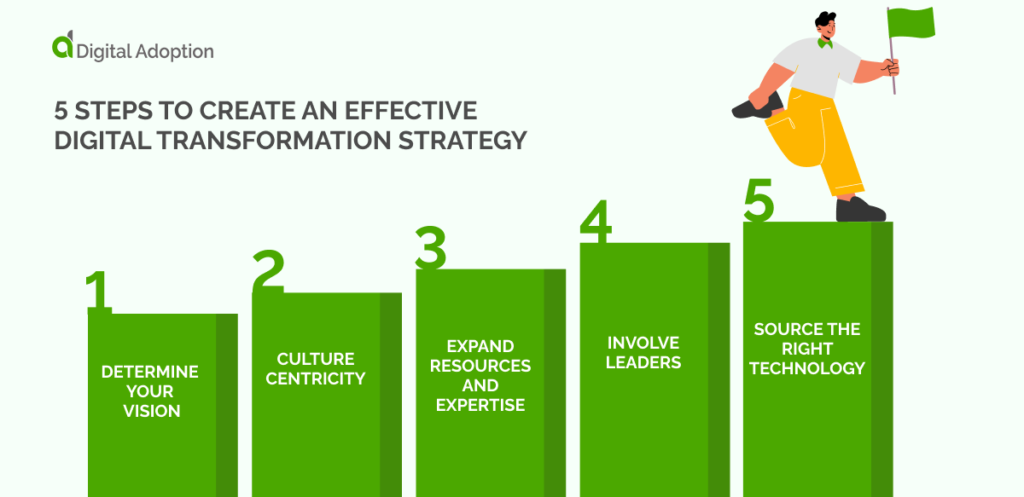 Digital Adoption

5 STEPS TO CREATE AN EFFECTIVE DIGITAL TRANSFORMATION STRATEGY

1
DETERMINE YOUR VISION

2
CULTURE CENTRICITY

3
EXPAND RESOURCES AND EXPERTISE

4
INVOLVE LEADERS

5
SOURCE THE RIGHT TECHNOLOGY